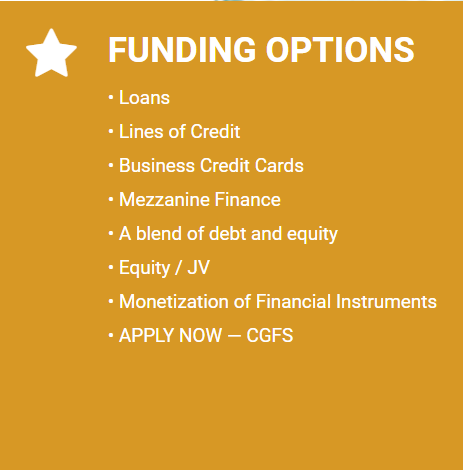 FUNDING OPTIONS

• Loans
• Lines of Credit
• Business Credit Cards
• Mezzanine Finance
• A blend of debt and equity
• Equity / JV
• Monetization of Financial Instruments
• APPLY NOW — CGFS